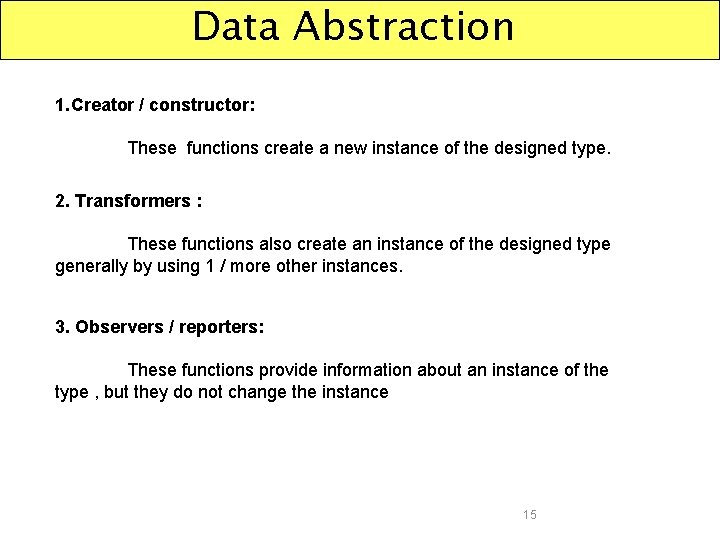 Data Abstraction

1.Creator / constructor:

These functions create a new instance of the designed type.

2. Transformers :

These functions also create an instance of the designed type generally by using 1 / more other instances.

3. Observers / reporters:

These functions provide information about an instance of the type , but they do not change the instance

15